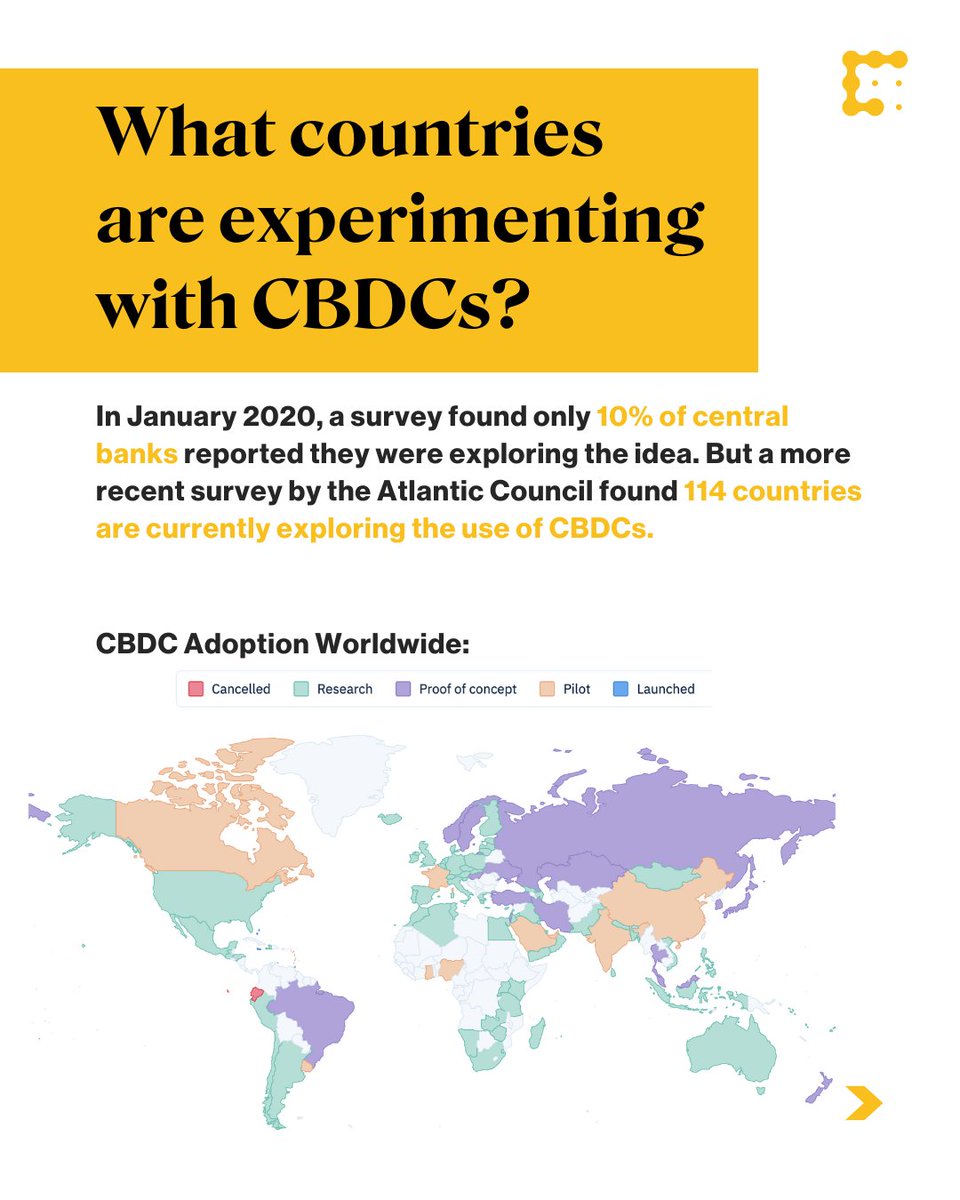 What countries are experimenting with CBDCs?

In January 2020, a survey found only 10% of central banks reported they were exploring the idea. But a more recent survey by the Atlantic Council found 114 countries are currently exploring the use of CBDCs.

CBDC Adoption Worldwide:

Cancelled Research Proof of concept Pilot Launched